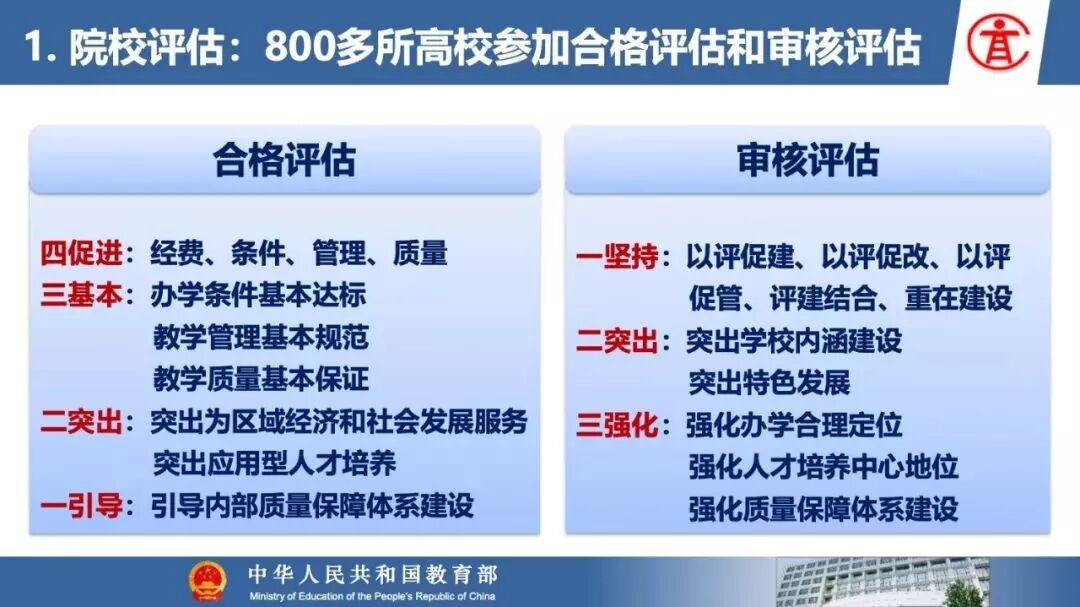 1. 院校评估：800多所高校参加合格评估和审核评估

合格评估

四促进：经费、条件、管理、质量
三基本：办学条件基本达标
教学管理基本规范
教学质量基本保证
二突出：突出为区域经济和社会发展服务
突出应用型人才培养
一引导：引导内部质量保障体系建设

审核评估

一坚持：以评促建、以评促改、以评促管、评建结合、重在建设
二突出：突出学校内涵建设
突出特色发展
三强化：强化办学合理定位
强化人才培养中心地位
强化质量保障体系建设

中华人民共和国教育部
Ministry of Education of the People's Republic of China